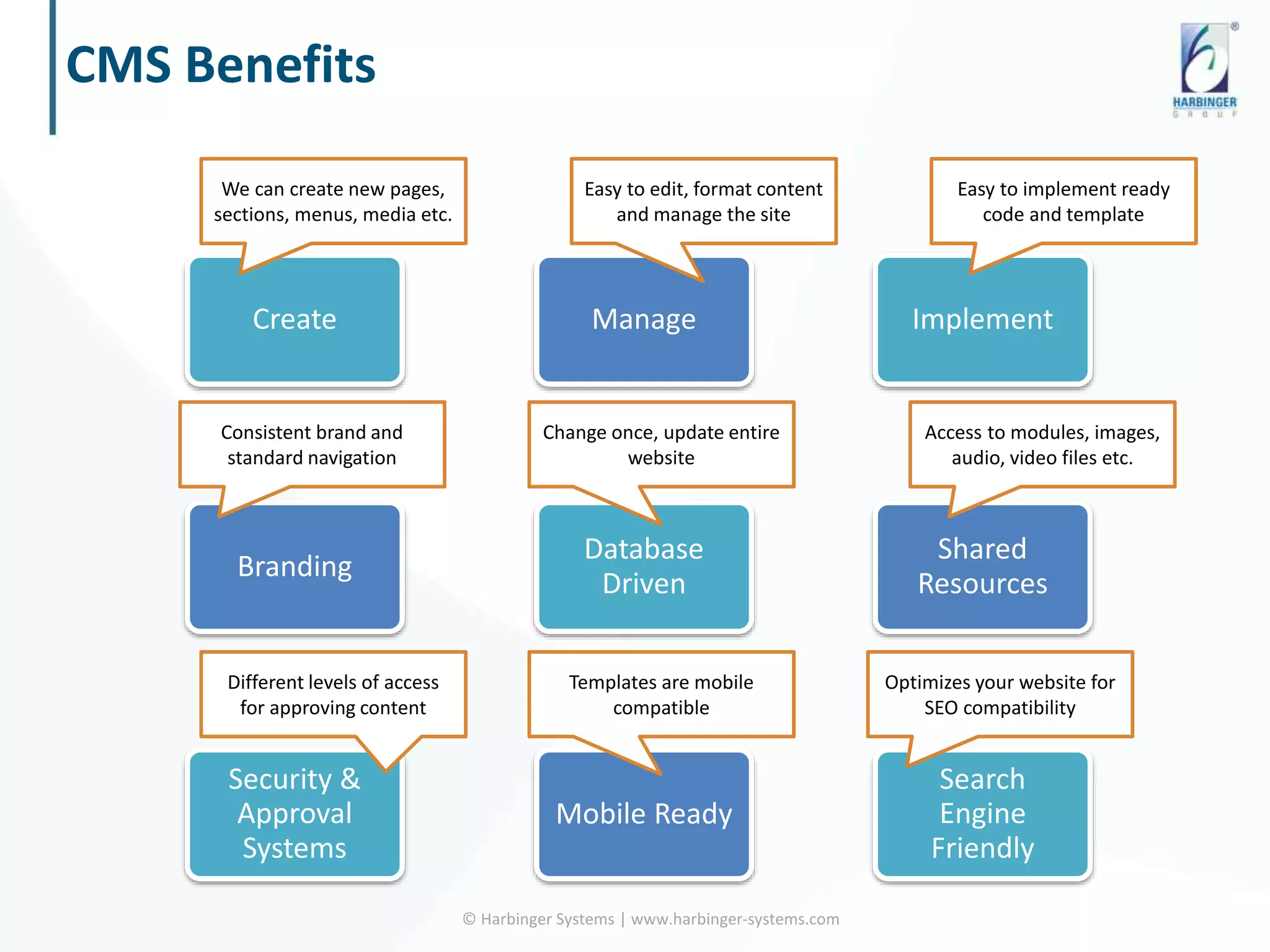 CMS Benefits

HARBINGER
GROUP

We can create new pages, sections, menus, media etc.

Create

Easy to edit, format content and manage the site

Manage

Easy to implement ready code and template

Implement

Consistent brand and standard navigation

Branding

Change once, update entire website

Database Driven

Access to modules, images, audio, video files etc.

Shared Resources

Different levels of access for approving content

Security & Approval Systems

Templates are mobile compatible

Mobile Ready

Optimizes your website for SEO compatibility

Search Engine Friendly

© Harbinger Systems | www.harbinger-systems.com